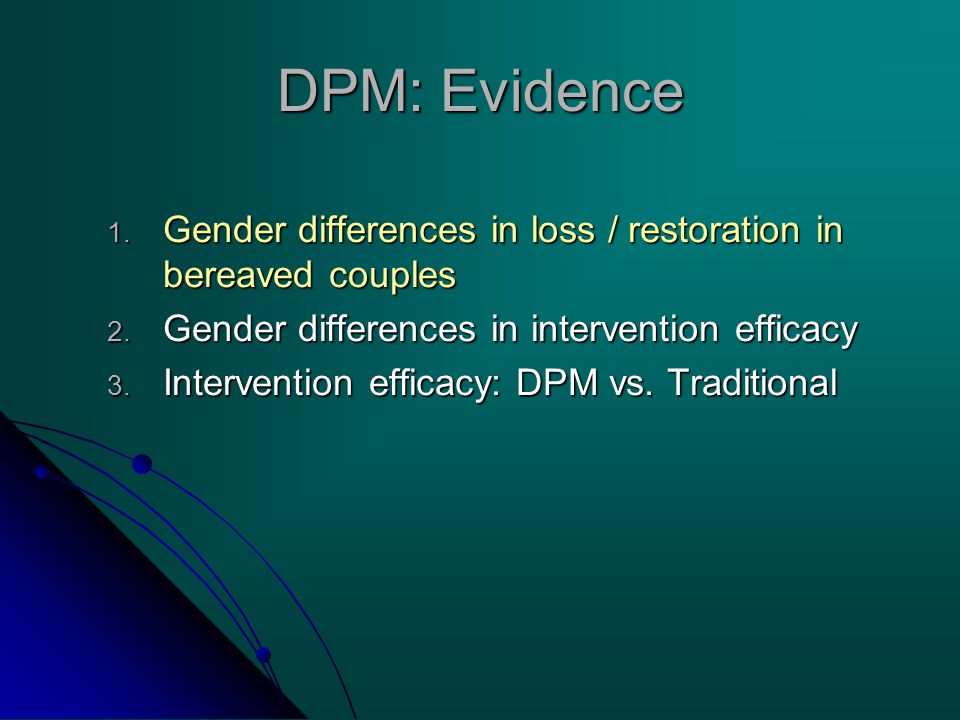 DPM: Evidence

1. Gender differences in loss / restoration in bereaved couples
2. Gender differences in intervention efficacy
3. Intervention efficacy: DPM vs. Traditional